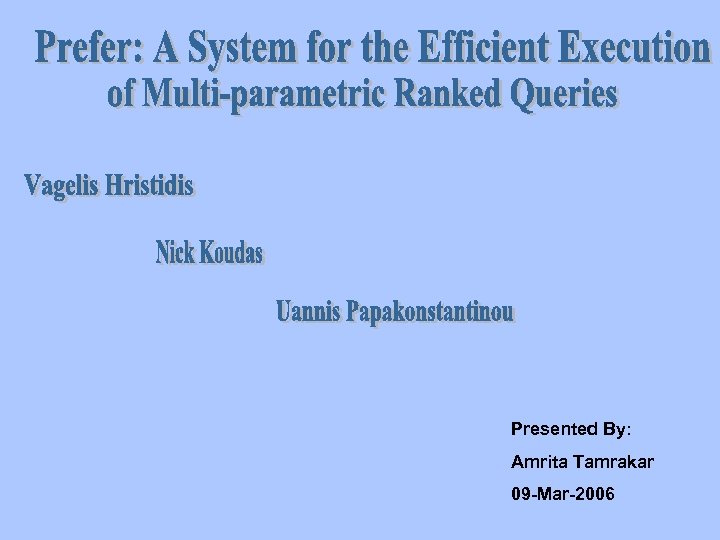 Prefer: A System for the Efficient Execution of Multi-parametric Ranked Queries

Vagelis Hristidis

Nick Koudas

Uannis Papakonstantinou

Presented By:
Amrita Tamrakar
09-Mar-2006